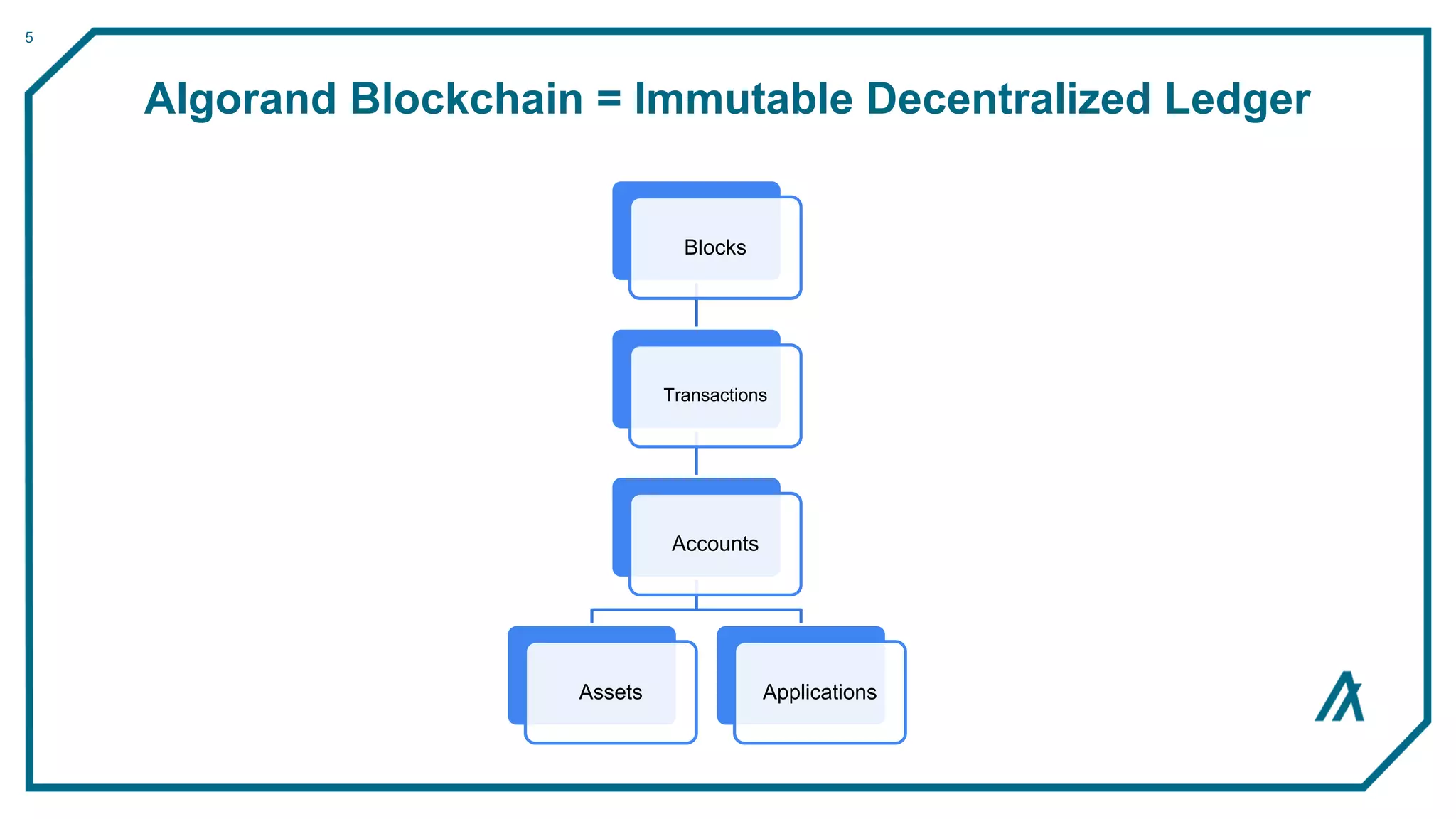 5

Algorand Blockchain = Immutable Decentralized Ledger

Blocks

Transactions

Accounts

Assets

Applications